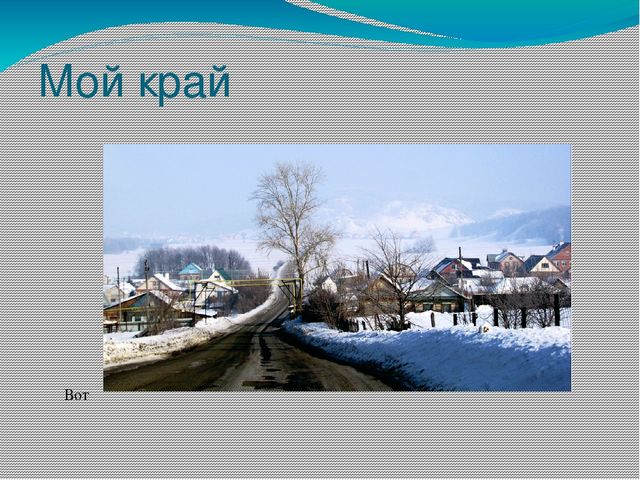 Мой край

Вот